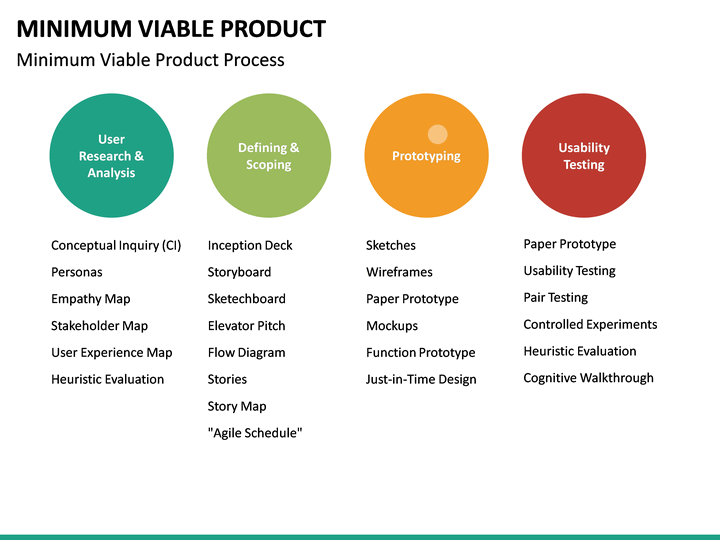 MINIMUM VIABLE PRODUCT

Minimum Viable Product Process

User Research & Analysis

Conceptual Inquiry (CI)
Personas
Empathy Map
Stakeholder Map
User Experience Map
Heuristic Evaluation

Defining & Scoping

Inception Deck
Storyboard
Sketechboard
Elevator Pitch
Flow Diagram
Stories
Story Map
"Agile Schedule"

Prototyping

Sketches
Wireframes
Paper Prototype
Mockups
Function Prototype
Just-in-Time Design

Usability Testing

Paper Prototype
Usability Testing
Pair Testing
Controlled Experiments
Heuristic Evaluation
Cognitive Walkthrough